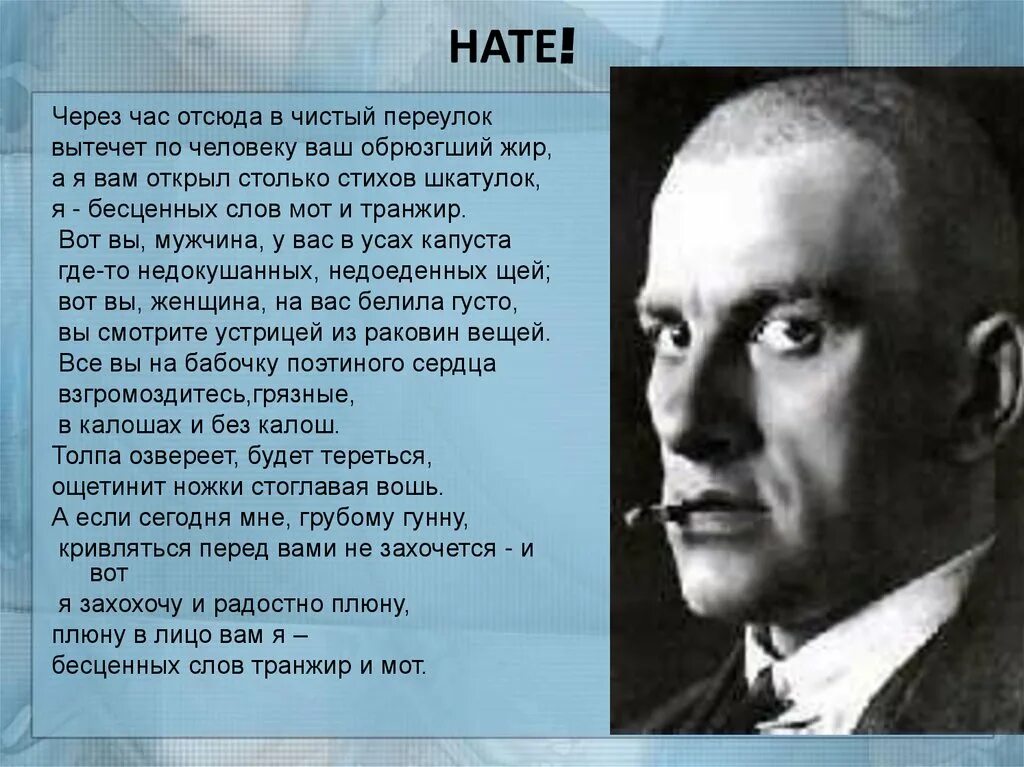 НАТЕ!

Через час отсюда в чистый переулок
вытечет по человеку ваш обрюзгший жир,
а я вам открыл столько стихов шкатулок,
я - бесценных слов мот и транжир.
Вот вы, мужчина, у вас в усах капуста
где-то недокушанных, недоеденных щей;
вот вы, женщина, на вас белила густо,
вы смотрите устрицей из раковин вещей.
Все вы на бабочку поэтиного сердца
взгромоздитесь,грязные,
в калошах и без калош.
Толпа озвереет, будет тереться,
ощетинит ножки стоглавая вошь.
А если сегодня мне, грубому гунну,
кривляться перед вами не захочется - и вот
я захохочу и радостно плюну,
плюну в лицо вам я –
бесценных слов транжир и мот.